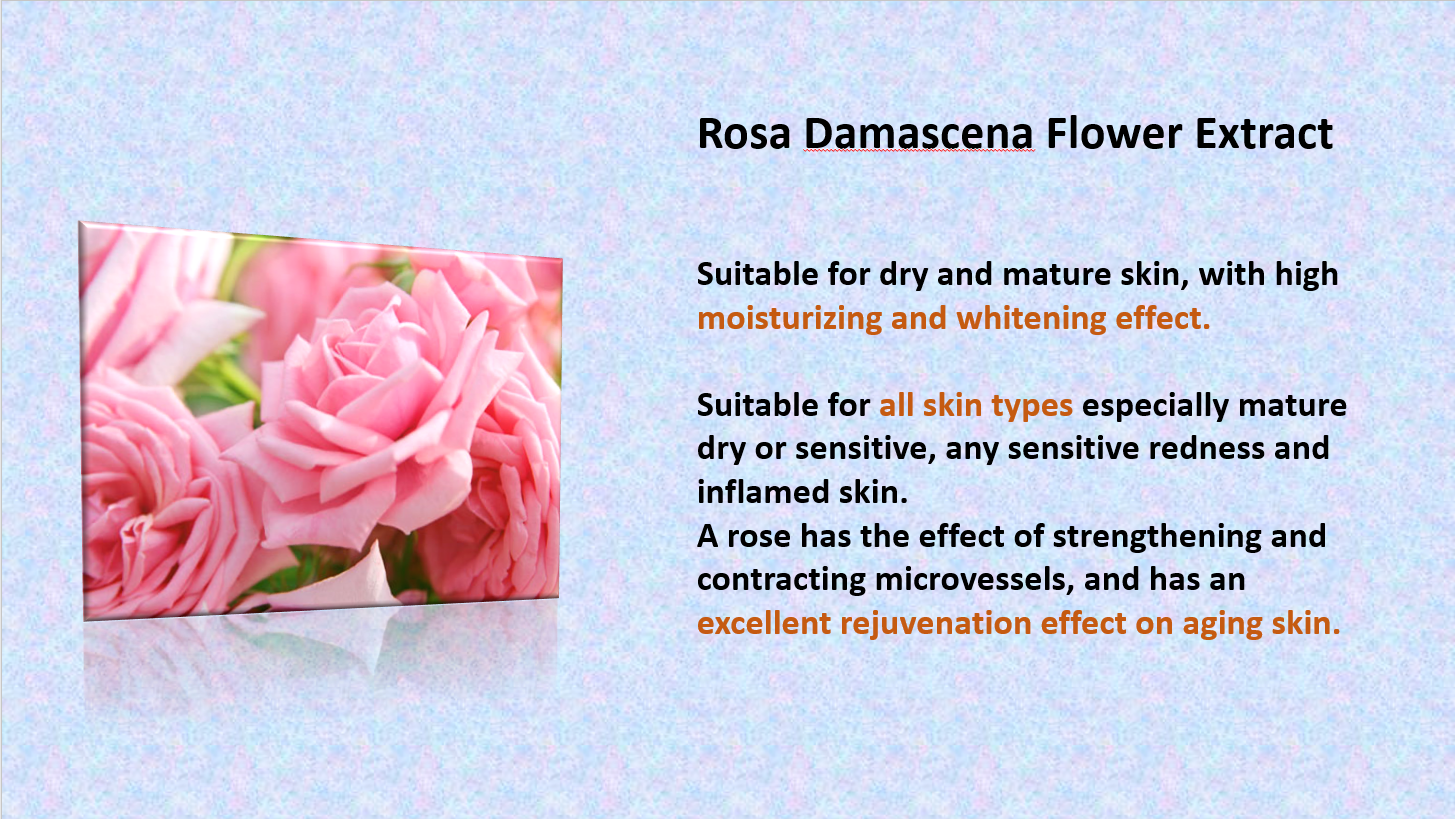 Rosa Damascena Flower Extract

Suitable for dry and mature skin, with high moisturizing and whitening effect.

Suitable for all skin types especially mature dry or sensitive, any sensitive redness and inflamed skin.
A rose has the effect of strengthening and contracting microvessels, and has an excellent rejuvenation effect on aging skin.